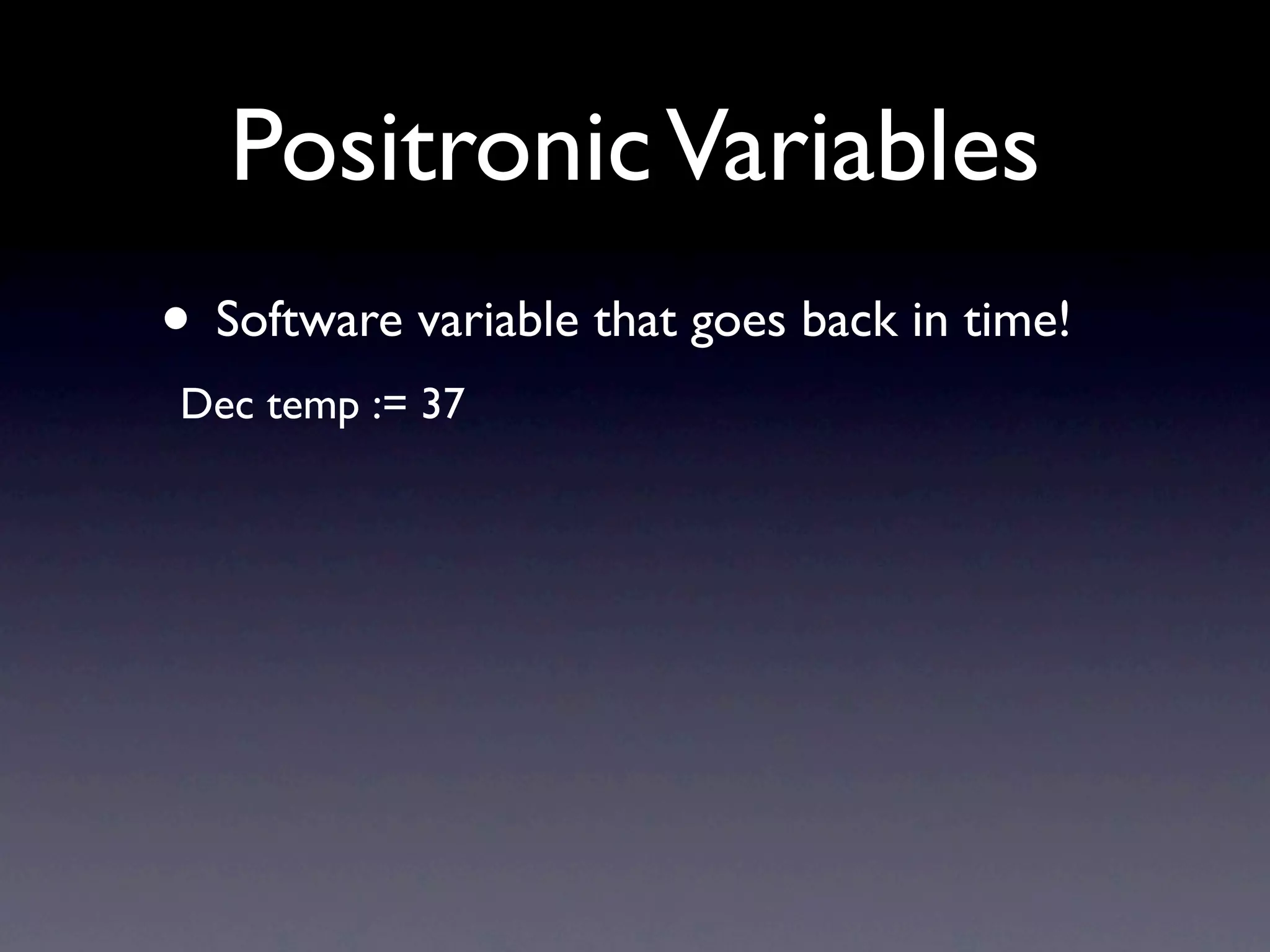 Positronic Variables

• Software variable that goes back in time!

Dec temp := 37